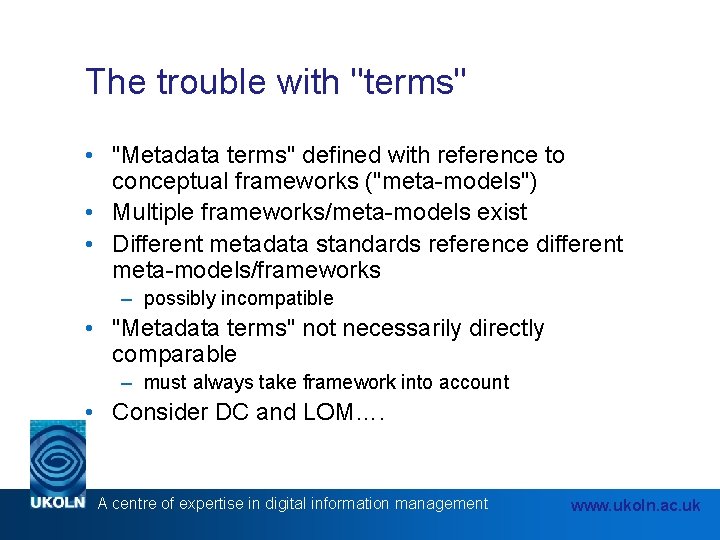 The trouble with "terms"

• "Metadata terms" defined with reference to conceptual frameworks ("meta-models")
• Multiple frameworks/meta-models exist
• Different metadata standards reference different meta-models/frameworks
– possibly incompatible
• "Metadata terms" not necessarily directly comparable
– must always take framework into account
• Consider DC and LOM….

UKOLN A centre of expertise in digital information management www.ukoln.ac.uk